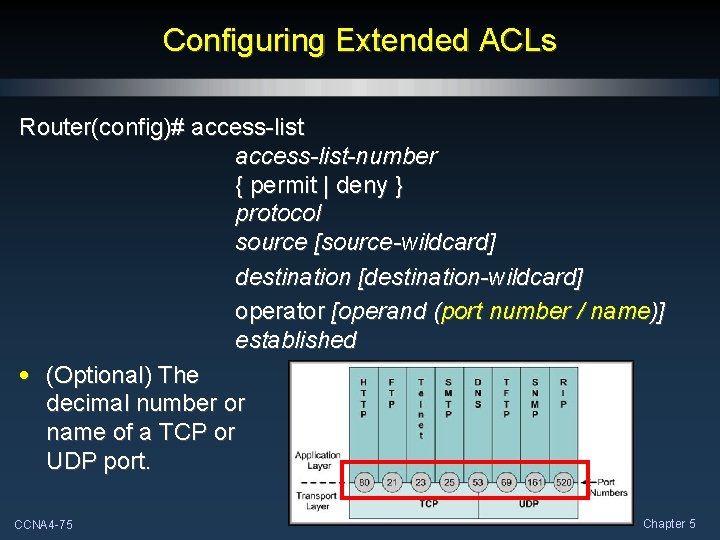 Configuring Extended ACLs

Router(config)# access-list
access-list-number
{ permit | deny }
protocol
source [source-wildcard]
destination [destination-wildcard]
operator [operand (port number / name)]
established

• (Optional) The decimal number or name of a TCP or UDP port.

HTTP FTP Telnet SMTP DNS TFTP SNMP RIP

Application Layer

80 21 23 25 53 69 161 520

Port Numbers

Transport Layer

TCP UDP

CCNA4-75

Chapter 5